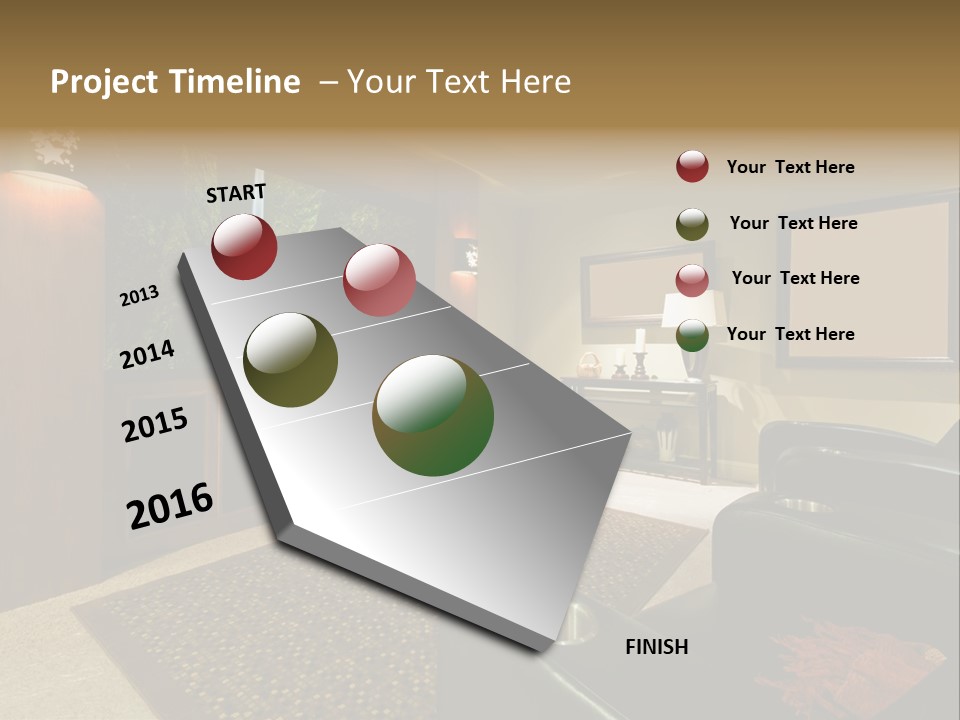 Project Timeline – Your Text Here

START

2013

2014

2015

2016

FINISH

Your Text Here

Your Text Here

Your Text Here

Your Text Here